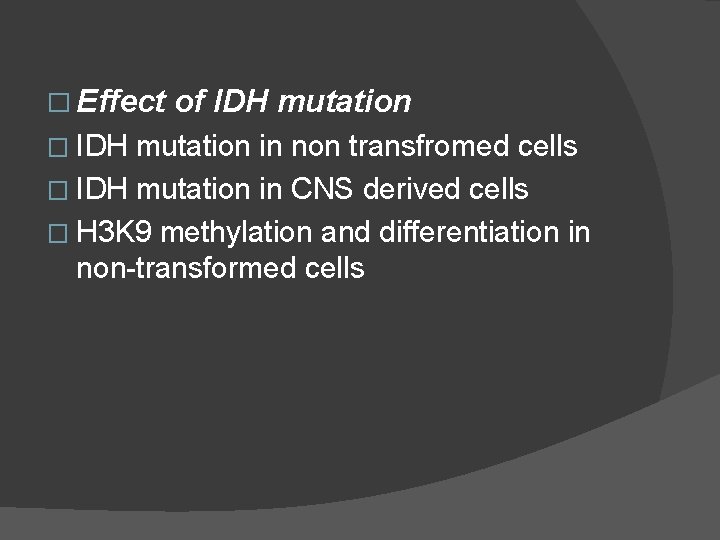 □ Effect of IDH mutation
□ IDH mutation in non transfromed cells
□ IDH mutation in CNS derived cells
□ H3K9 methylation and differentiation in non-transformed cells